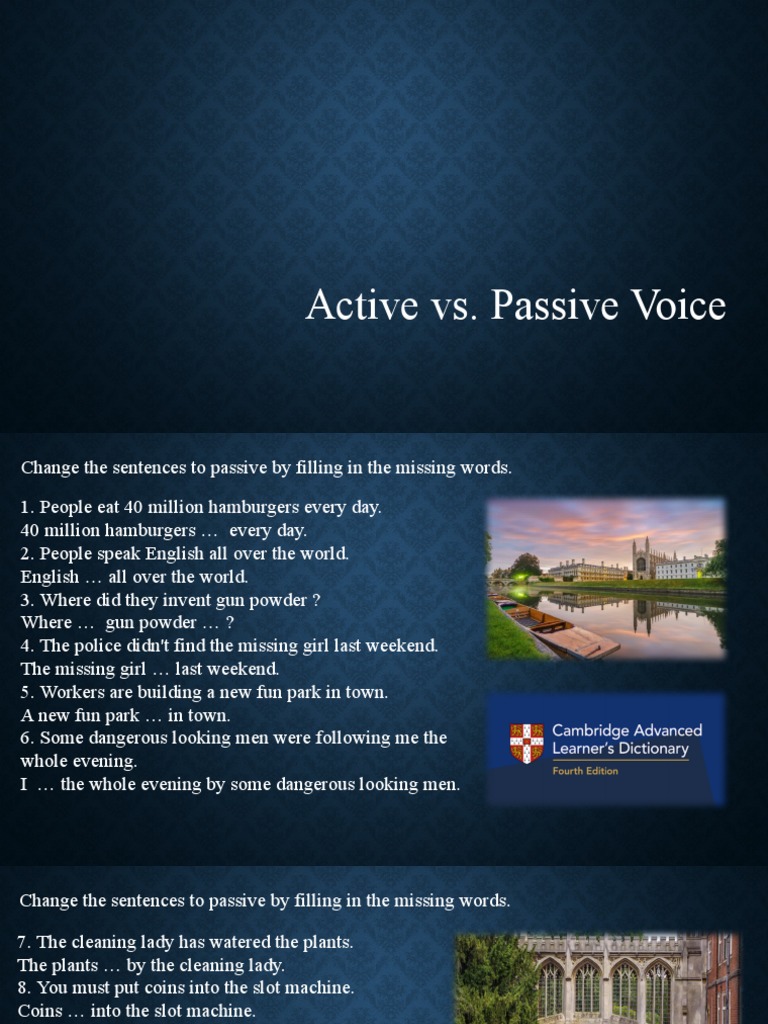 Active vs. Passive Voice

Change the sentences to passive by filling in the missing words.

1. People eat 40 million hamburgers every day.
40 million hamburgers … every day.
2. People speak English all over the world.
English … all over the world.
3. Where did they invent gun powder ?
Where … gun powder … ?
4. The police didn't find the missing girl last weekend.
The missing girl … last weekend.
5. Workers are building a new fun park in town.
A new fun park … in town.
6. Some dangerous looking men were following me the whole evening.
I … the whole evening by some dangerous looking men.

Cambridge Advanced Learner's Dictionary
Fourth Edition

Change the sentences to passive by filling in the missing words.

7. The cleaning lady has watered the plants.
The plants … by the cleaning lady.
8. You must put coins into the slot machine.
Coins … into the slot machine.